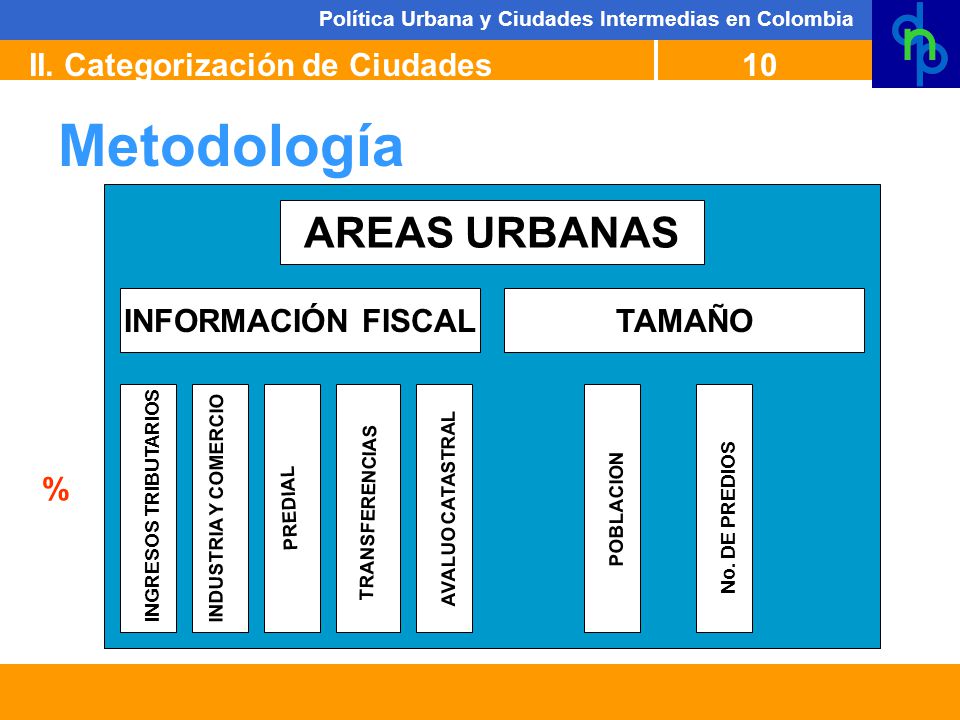 Política Urbana y Ciudades Intermedias en Colombia

dnp

II. Categorización de Ciudades

10

Metodología

AREAS URBANAS

INFORMACIÓN FISCAL

TAMAÑO

%

INGRESOS TRIBUTARIOS

INDUSTRIA Y COMERCIO

PREDIAL

TRANSFERENCIAS

AVALUO CATASTRAL

POBLACION

No. DE PREDIOS